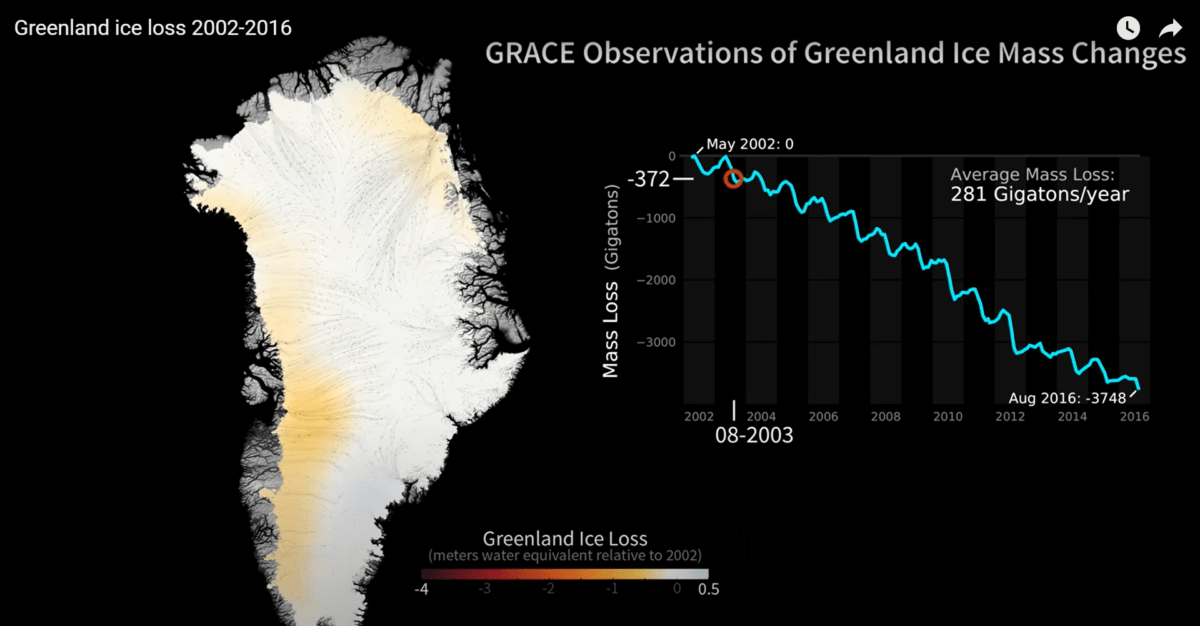 Greenland ice loss 2002-2016

GRACE Observations of Greenland Ice Mass Changes

May 2002: 0

-372

Average Mass Loss:
281 Gigatons/year

Mass Loss (Gigatons)

0
-1000
-2000
-3000

Aug 2016: -3748

2002 2004 2006 2008 2010 2012 2014 2016

08-2003

Greenland Ice Loss
(meters water equivalent relative to 2002)

-4 -3 -2 -1 0 0.5